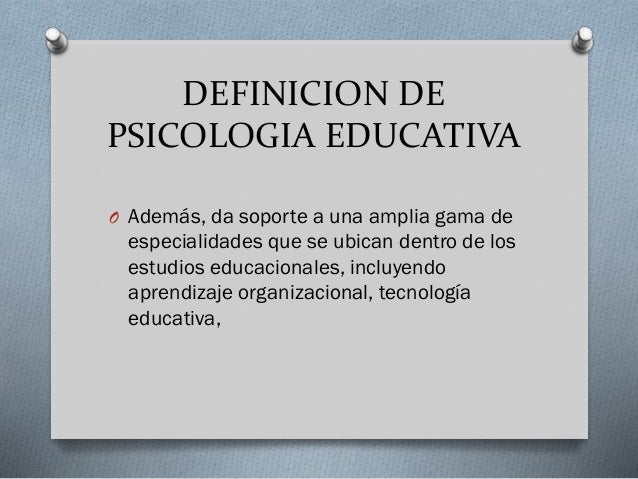 DEFINICION DE PSICOLOGIA EDUCATIVA

O Además, da soporte a una amplia gama de especialidades que se ubican dentro de los estudios educacionales, incluyendo aprendizaje organizacional, tecnología educativa,